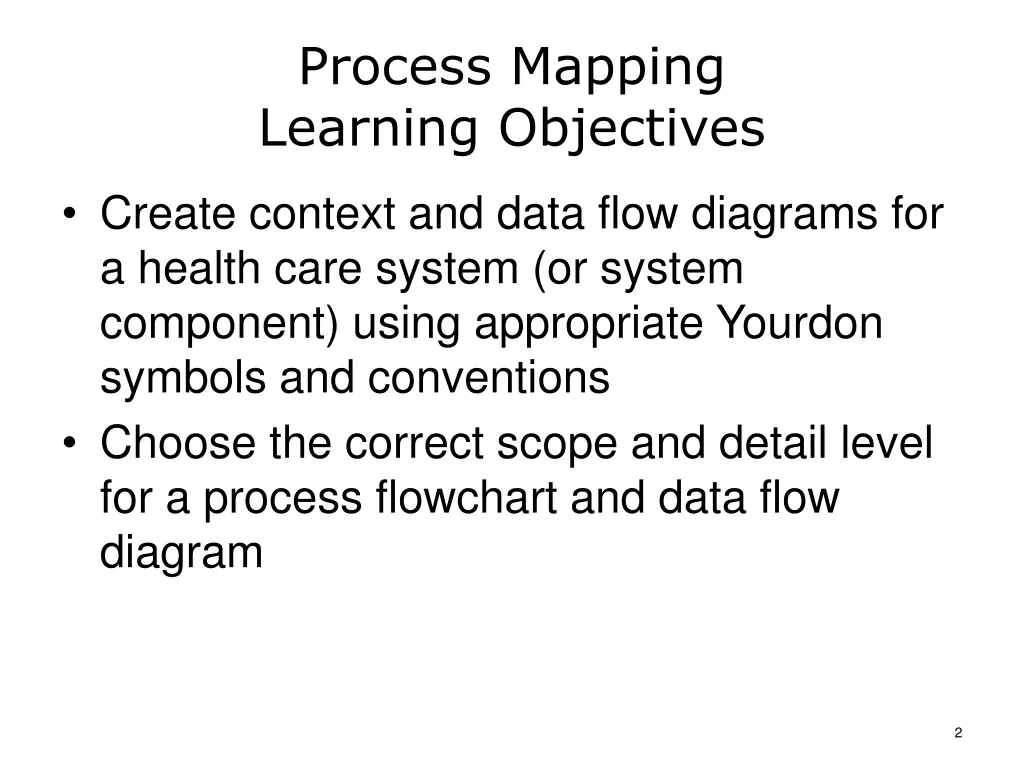 Process Mapping
Learning Objectives

• Create context and data flow diagrams for a health care system (or system component) using appropriate Yourdon symbols and conventions
• Choose the correct scope and detail level for a process flowchart and data flow diagram

2